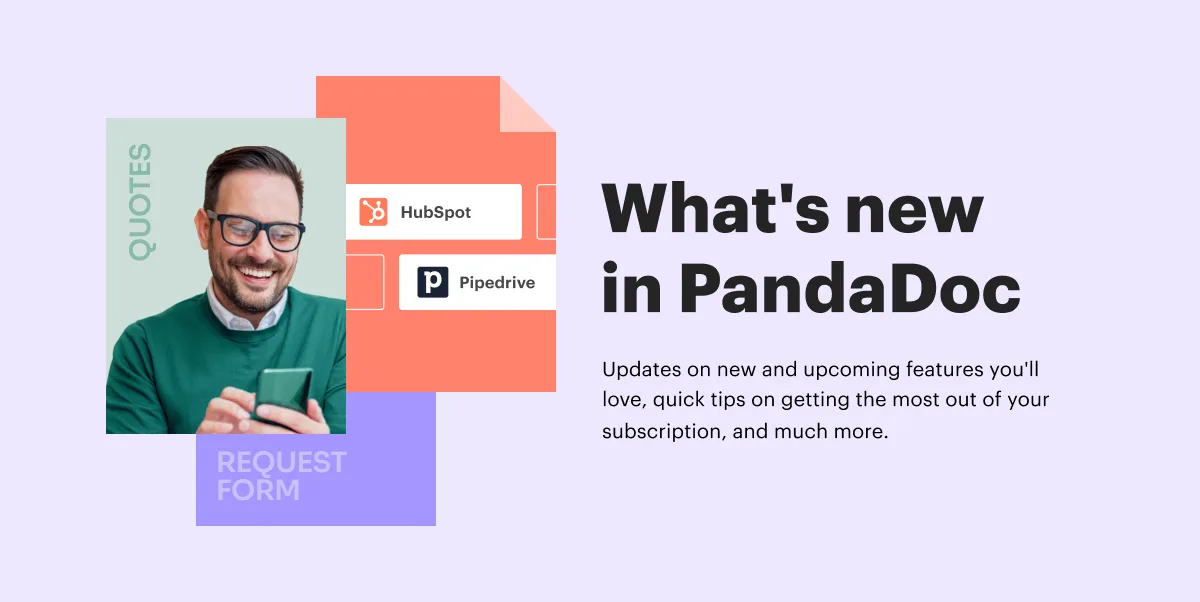 QUOTES

HubSpot

Pipedrive

REQUEST FORM

What's new in PandaDoc

Updates on new and upcoming features you'll love, quick tips on getting the most out of your subscription, and much more.